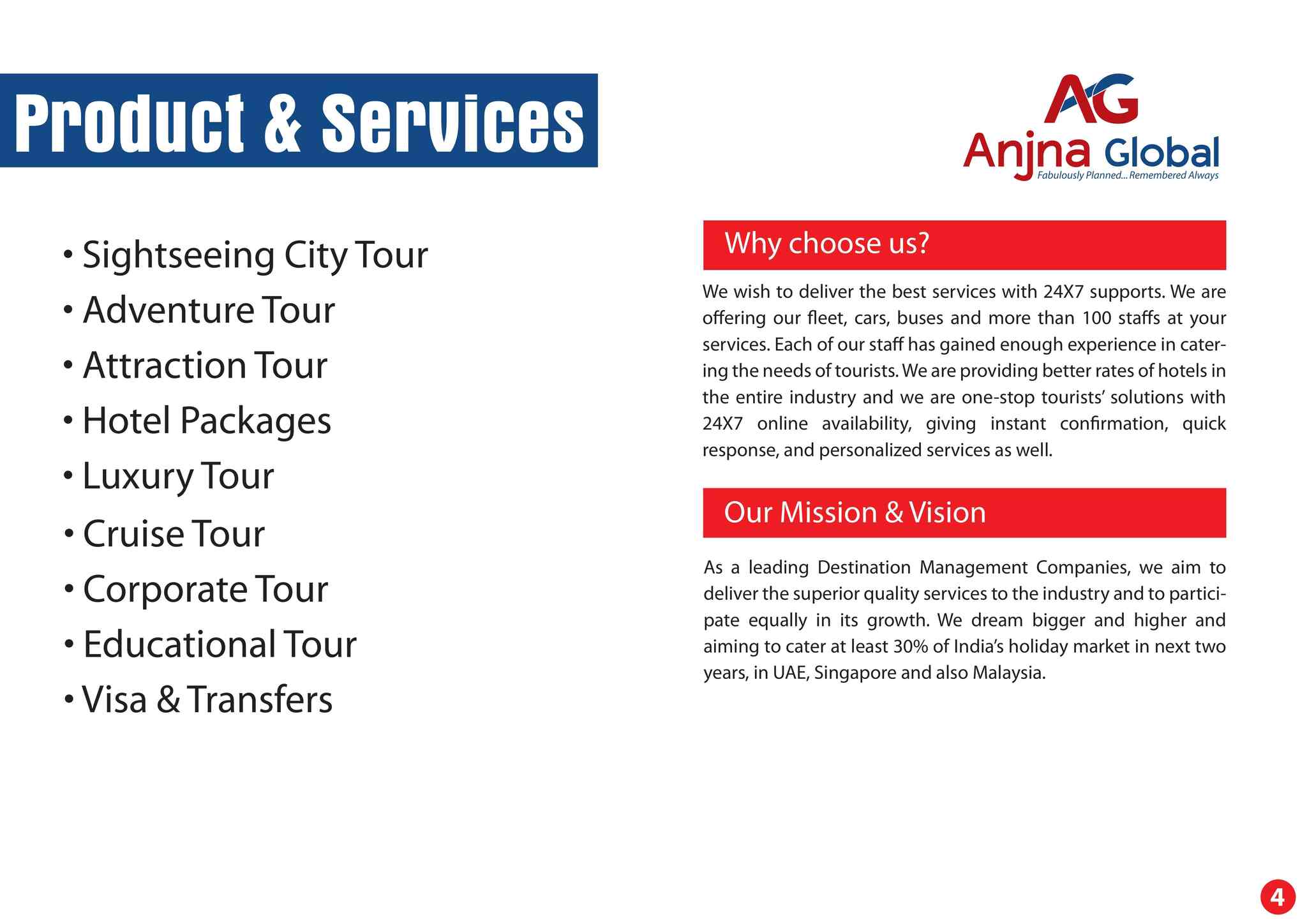 Product & Services

• Sightseeing City Tour
• Adventure Tour
• Attraction Tour
• Hotel Packages
• Luxury Tour
• Cruise Tour
• Corporate Tour
• Educational Tour
• Visa & Transfers

AG
Anjna Global
Fabulously Planned... Remembered Always

Why choose us?

We wish to deliver the best services with 24X7 supports. We are offering our fleet, cars, buses and more than 100 staffs at your services. Each of our staff has gained enough experience in catering the needs of tourists. We are providing better rates of hotels in the entire industry and we are one-stop tourists' solutions with 24X7 online availability, giving instant confirmation, quick response, and personalized services as well.

Our Mission & Vision

As a leading Destination Management Companies, we aim to deliver the superior quality services to the industry and to participate equally in its growth. We dream bigger and higher and aiming to cater at least 30% of India's holiday market in next two years, in UAE, Singapore and also Malaysia.

4